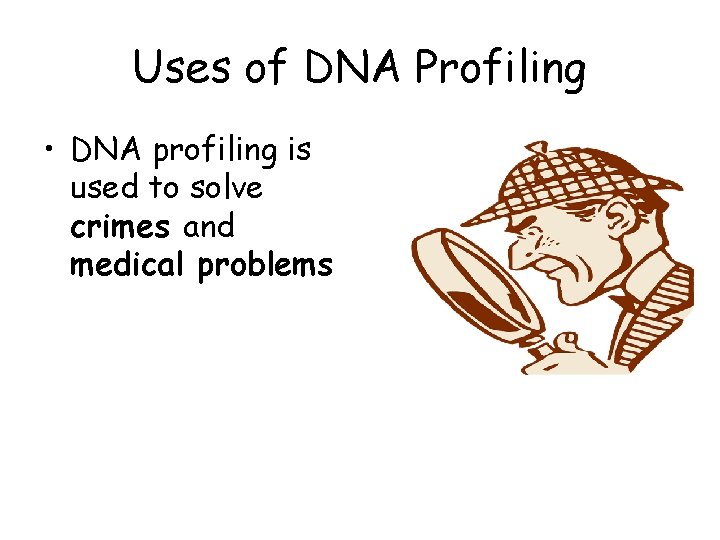 Uses of DNA Profiling

• DNA profiling is used to solve crimes and medical problems